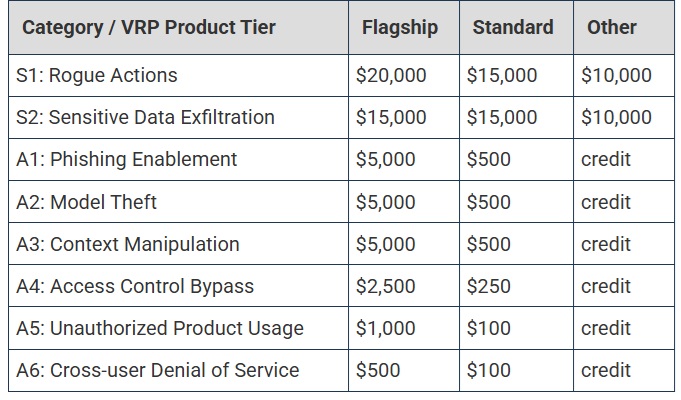 | Category / VRP Product Tier | Flagship | Standard | Other |
|---|---|---|---|
| S1: Rogue Actions | \$20,000 | \$15,000 | \$10,000 |
| S2: Sensitive Data Exfiltration | \$15,000 | \$15,000 | \$10,000 |
| A1: Phishing Enablement | \$5,000 | \$500 | credit |
| A2: Model Theft | \$5,000 | \$500 | credit |
| A3: Context Manipulation | \$5,000 | \$500 | credit |
| A4: Access Control Bypass | \$2,500 | \$250 | credit |
| A5: Unauthorized Product Usage | \$1,000 | \$100 | credit |
| A6: Cross-user Denial of Service | \$500 | \$100 | credit |